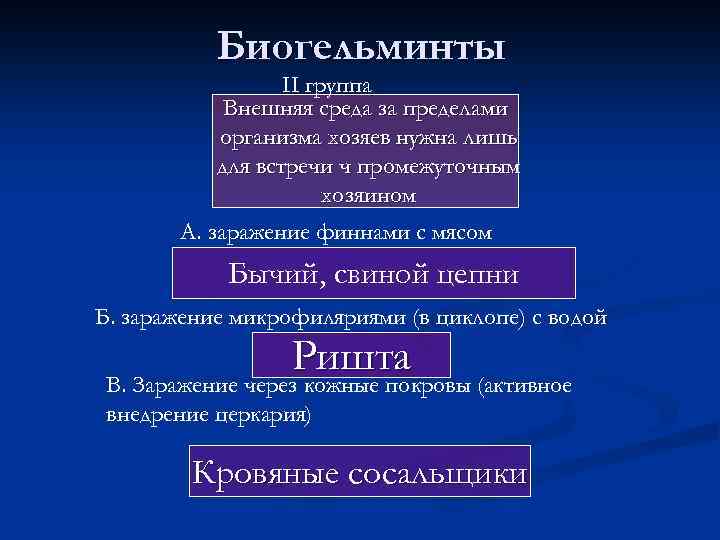 Биогельминты

II группа

Внешняя среда за пределами организма хозяев нужна лишь для встречи ч промежуточным хозяином

А. заражение финнами с мясом

Бычий, свиной цепни

Б. заражение микрофиляриями (в циклопе) с водой

Ришта

В. Заражение через кожные покровы (активное внедрение церкария)

Кровяные сосальщики